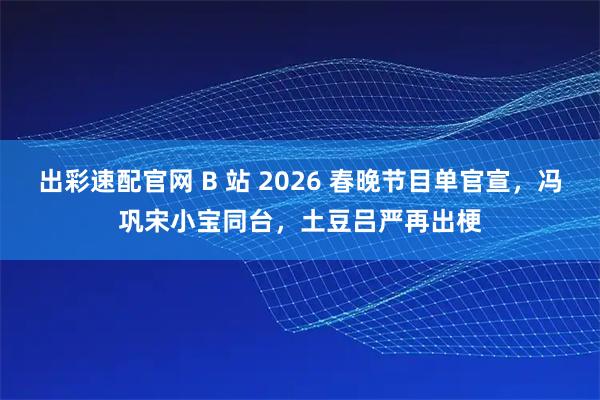 出彩速配官网 B 站 2026 春晚节目单官宣，冯巩宋小宝同台，土豆吕严再出梗